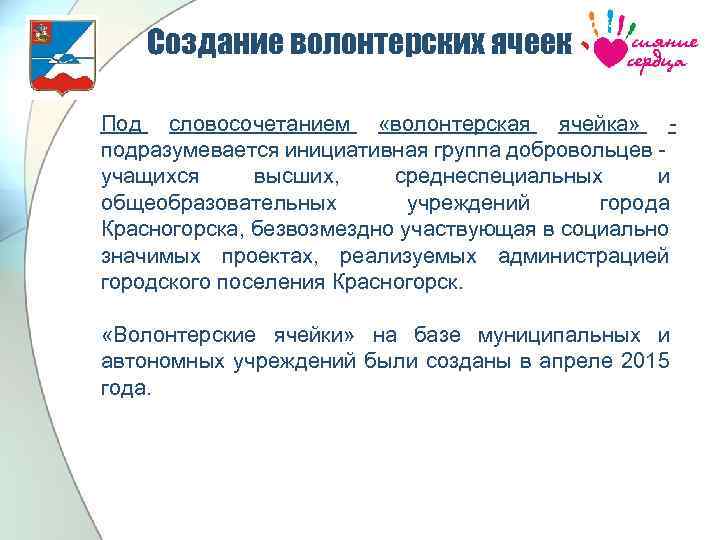 Создание волонтерских ячеек

сияние сердца

Под словосочетанием «волонтерская ячейка» - подразумевается инициативная группа добровольцев - учащихся высших, среднеспециальных и общеобразовательных учреждений города Красногорска, безвозмездно участвующая в социально значимых проектах, реализуемых администрацией городского поселения Красногорск.

«Волонтерские ячейки» на базе муниципальных и автономных учреждений были созданы в апреле 2015 года.